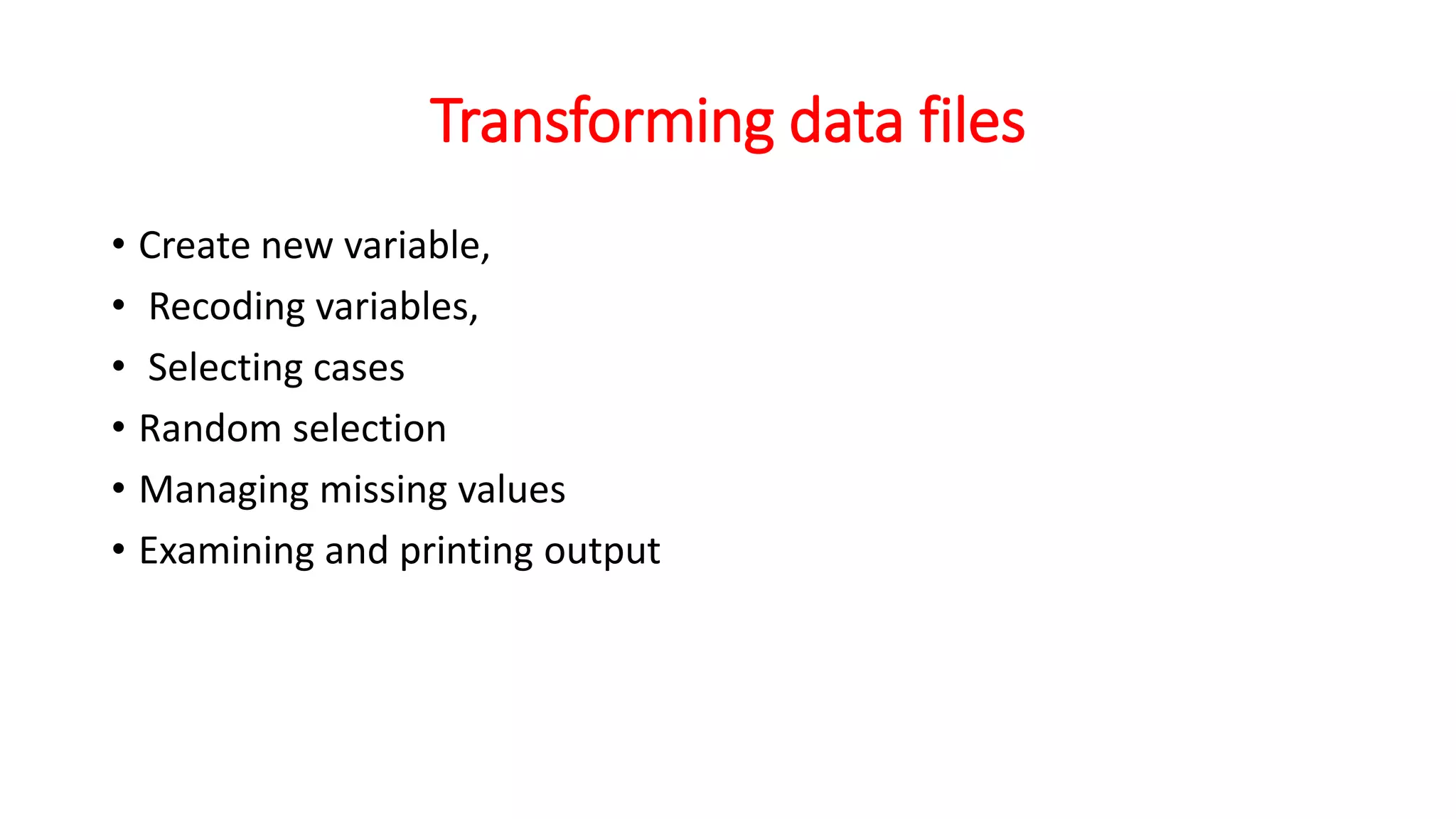 Transforming data files

• Create new variable,
• Recoding variables,
• Selecting cases
• Random selection
• Managing missing values
• Examining and printing output